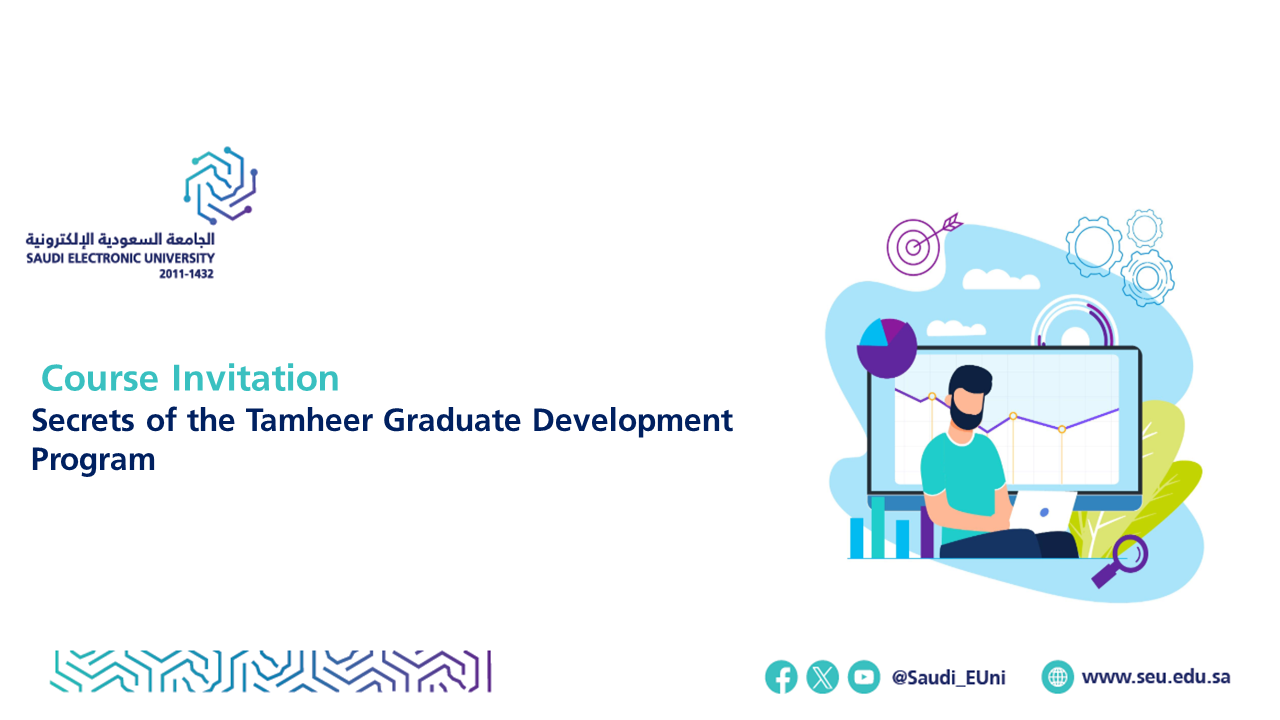 الجامعة السعودية الإلكترونية
SAUDI ELECTRONIC UNIVERSITY
2011-1432

Course Invitation
Secrets of the Tamheer Graduate Development Program

@Saudi_EUni www.seu.edu.sa